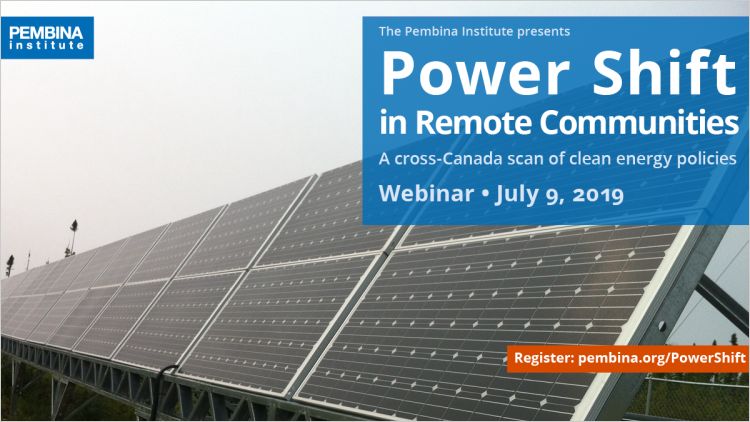 PEMBINA
institute

The Pembina Institute presents

Power Shift
in Remote Communities

A cross-Canada scan of clean energy policies

Webinar • July 9, 2019

Register: pembina.org/PowerShift